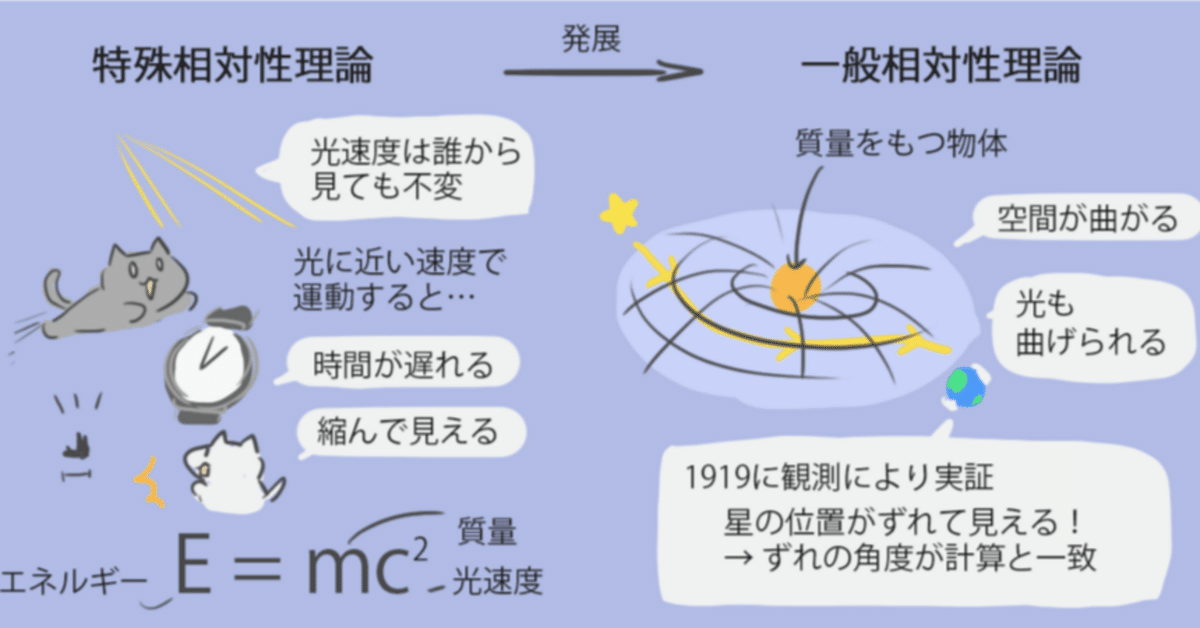 特殊相対性理論

発展

一般相対性理論

光速度は誰から見ても不変

光に近い速度で運動すると…

時間が遅れる

縮んで見える

エネルギー $E = mc^2$ 質量 光速度

質量をもつ物体

空間が曲がる

光も曲げられる

1919に観測により実証

星の位置がずれて見える！
→ ずれの角度が計算と一致